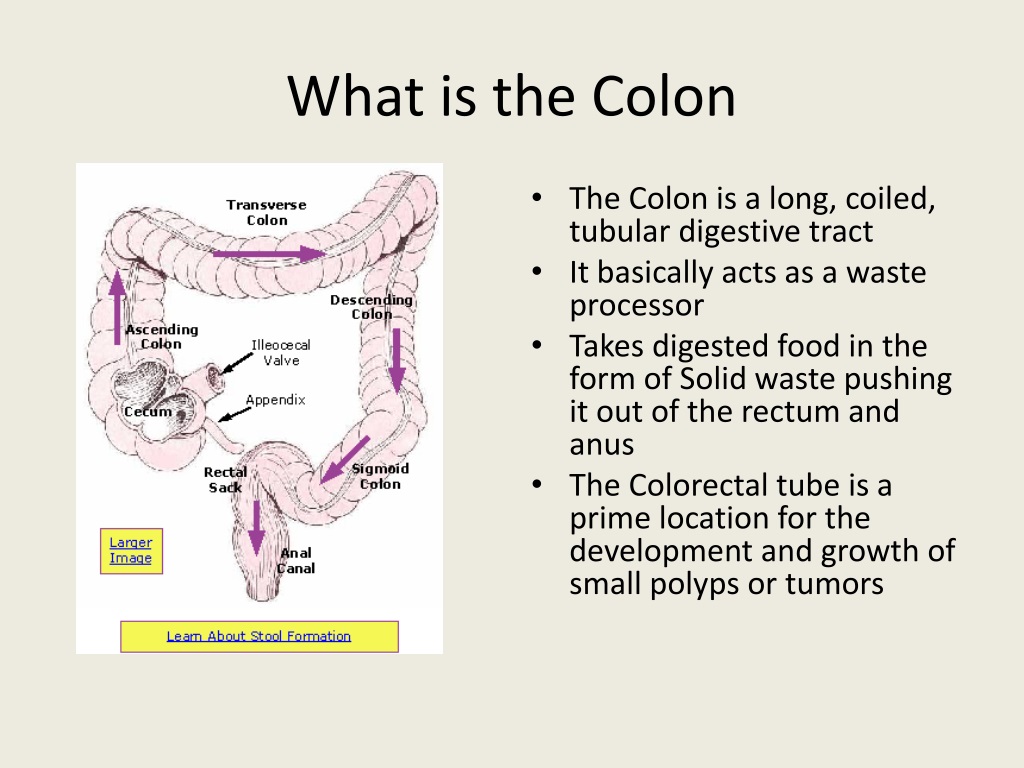 What is the Colon

Transverse Colon
Descending Colon
Ascending Colon
Illeocecal Valve
Appendix
Cecum
Rectal Sack
Sigmoid Colon
Anal Canal
Larger Image
Learn About Stool Formation

• The Colon is a long, coiled, tubular digestive tract
• It basically acts as a waste processor
• Takes digested food in the form of Solid waste pushing it out of the rectum and anus
• The Colorectal tube is a prime location for the development and growth of small polyps or tumors